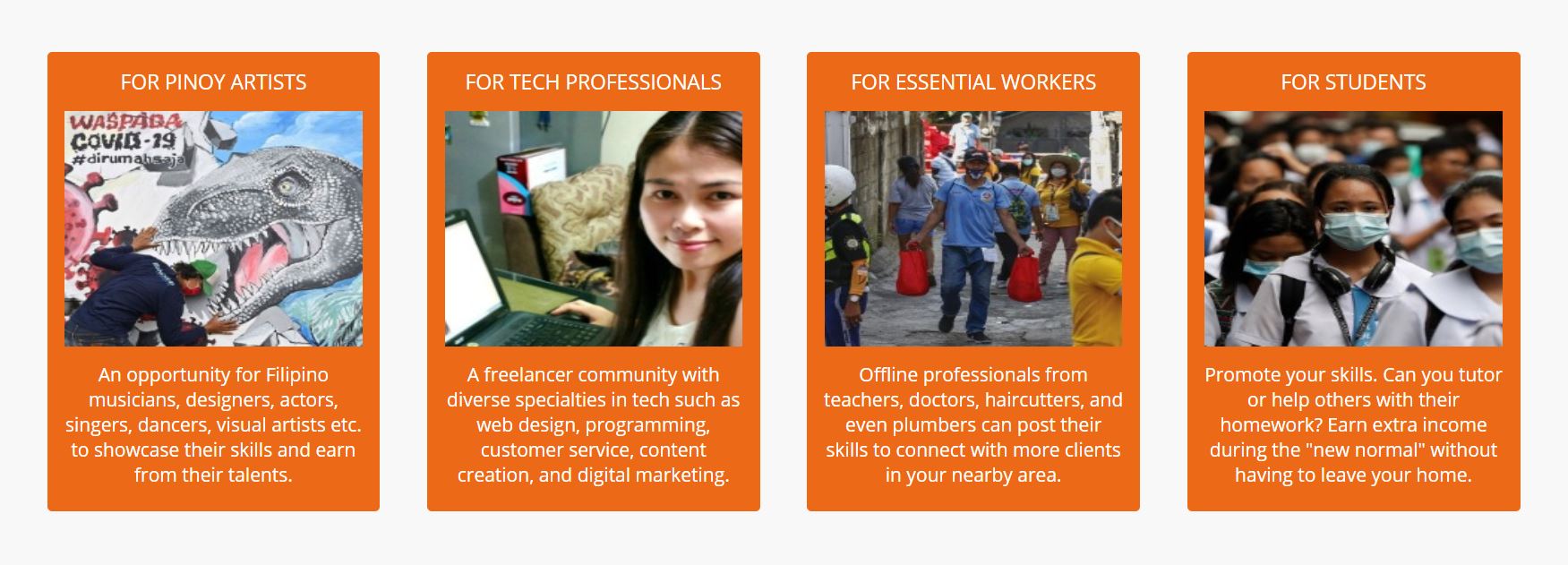 FOR PINOY ARTISTS

WASPADA COVID-19 #dirumahsaja

An opportunity for Filipino musicians, designers, actors, singers, dancers, visual artists etc. to showcase their skills and earn from their talents.

FOR TECH PROFESSIONALS

A freelancer community with diverse specialties in tech such as web design, programming, customer service, content creation, and digital marketing.

FOR ESSENTIAL WORKERS

Offline professionals from teachers, doctors, haircutters, and even plumbers can post their skills to connect with more clients in your nearby area.

FOR STUDENTS

Promote your skills. Can you tutor or help others with their homework? Earn extra income during the "new normal" without having to leave your home.